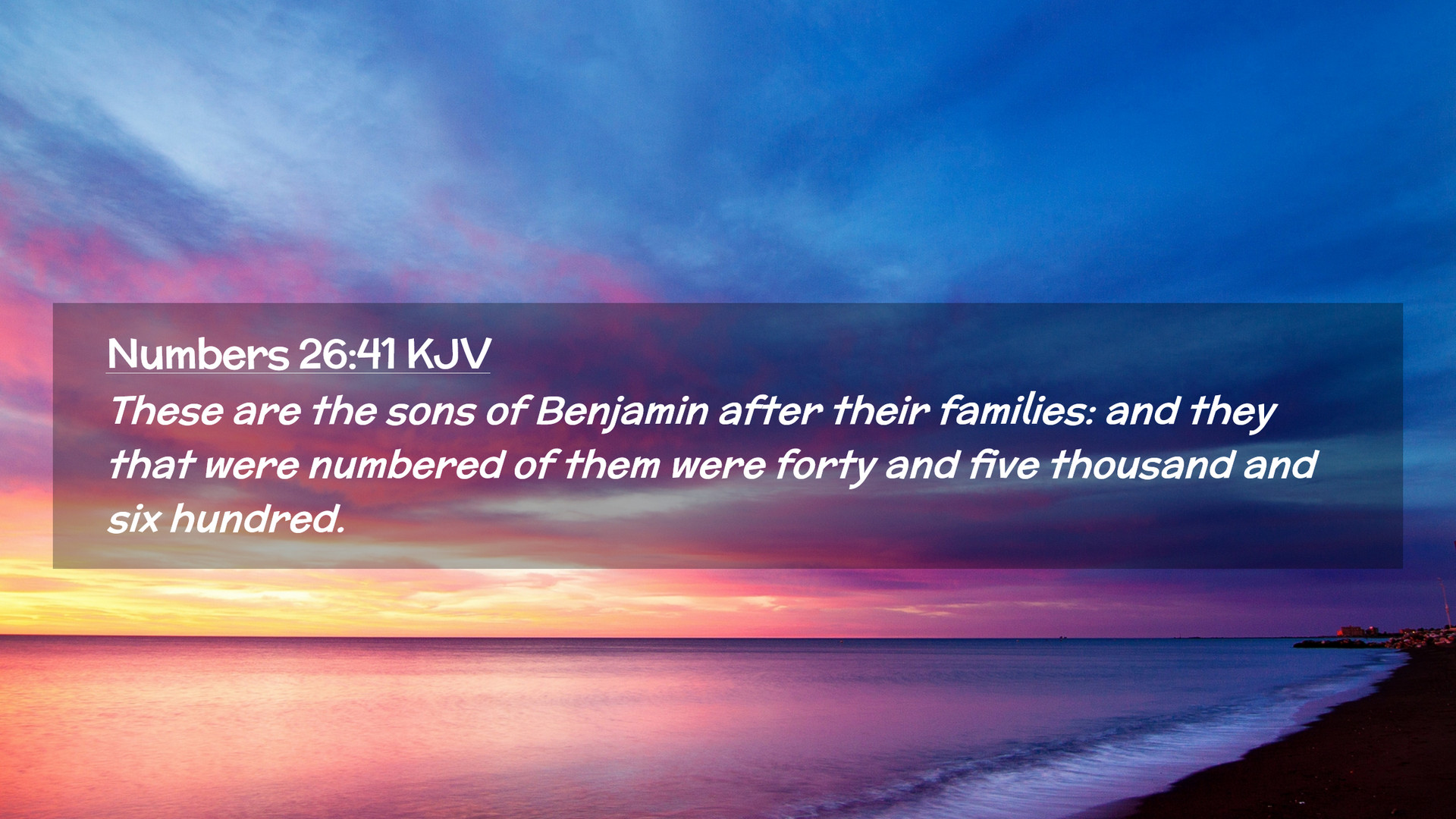 Numbers 26:41 KJV
These are the sons of Benjamin after their families: and they that were numbered of them were forty and five thousand and six hundred.